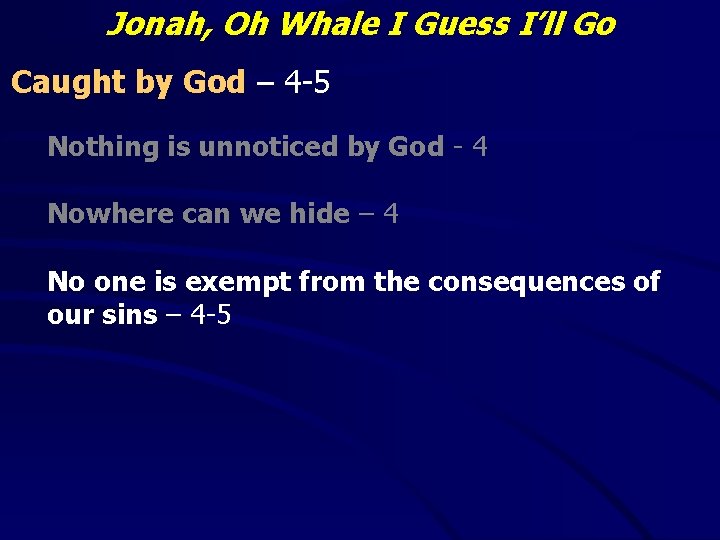 Jonah, Oh Whale I Guess I'll Go

Caught by God – 4-5

Nothing is unnoticed by God - 4

Nowhere can we hide – 4

No one is exempt from the consequences of our sins – 4-5